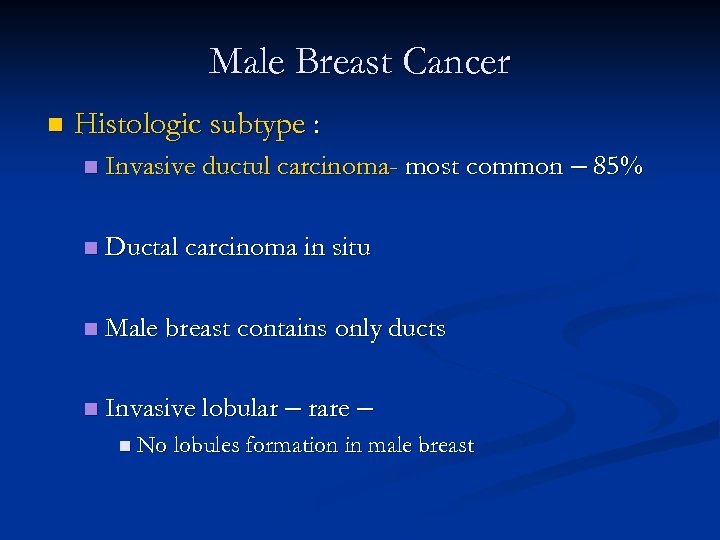 Male Breast Cancer

Histologic subtype :

Invasive ductul carcinoma- most common – 85%

Ductal carcinoma in situ

Male breast contains only ducts

Invasive lobular – rare –

No lobules formation in male breast